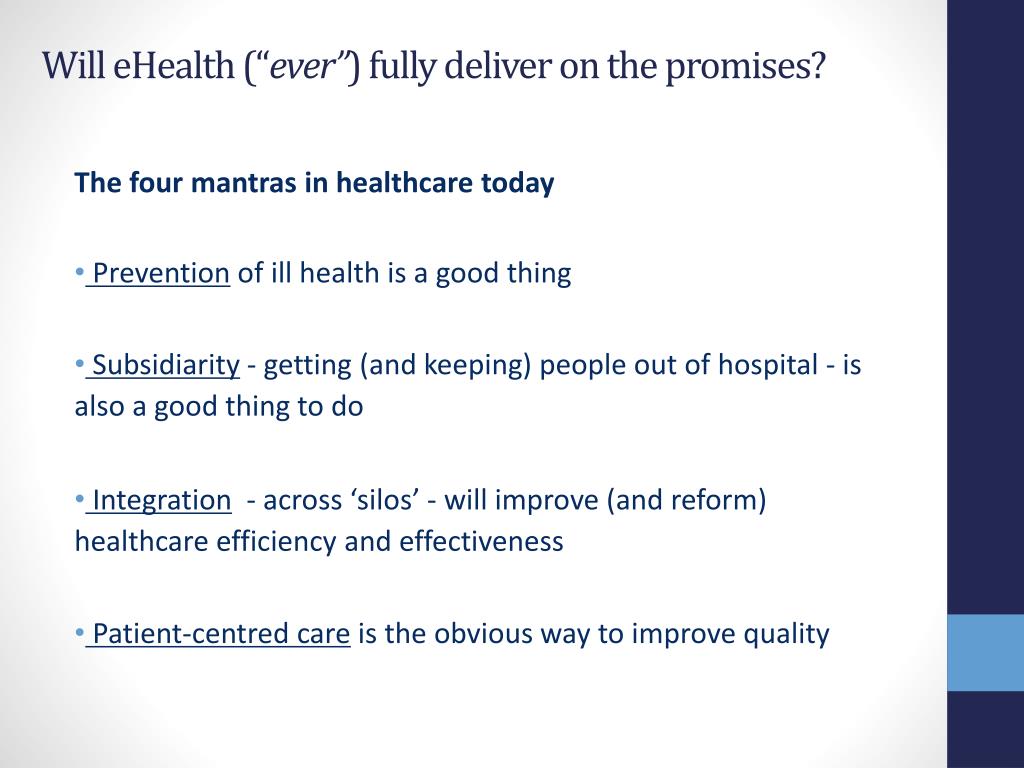 Will eHealth (“ever”) fully deliver on the promises?

The four mantras in healthcare today

• Prevention of ill health is a good thing

• Subsidiarity - getting (and keeping) people out of hospital - is also a good thing to do

• Integration - across ‘silos’ - will improve (and reform) healthcare efficiency and effectiveness

• Patient-centred care is the obvious way to improve quality